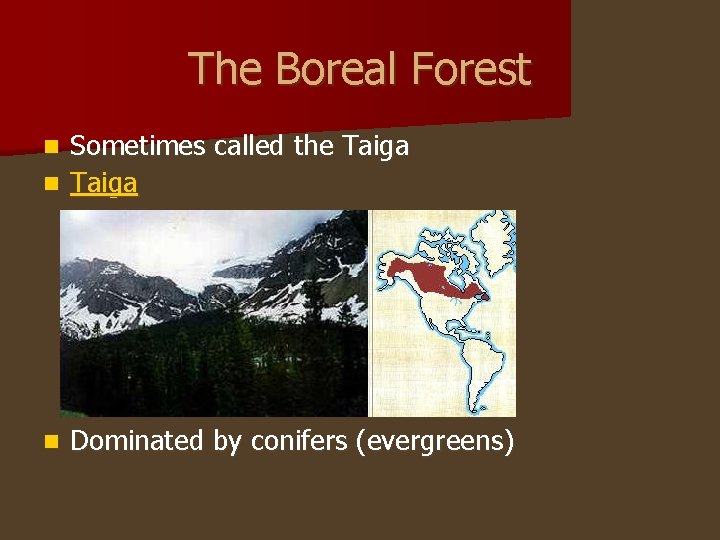 The Boreal Forest

- Sometimes called the Taiga
- Taiga

- Dominated by conifers (evergreens)